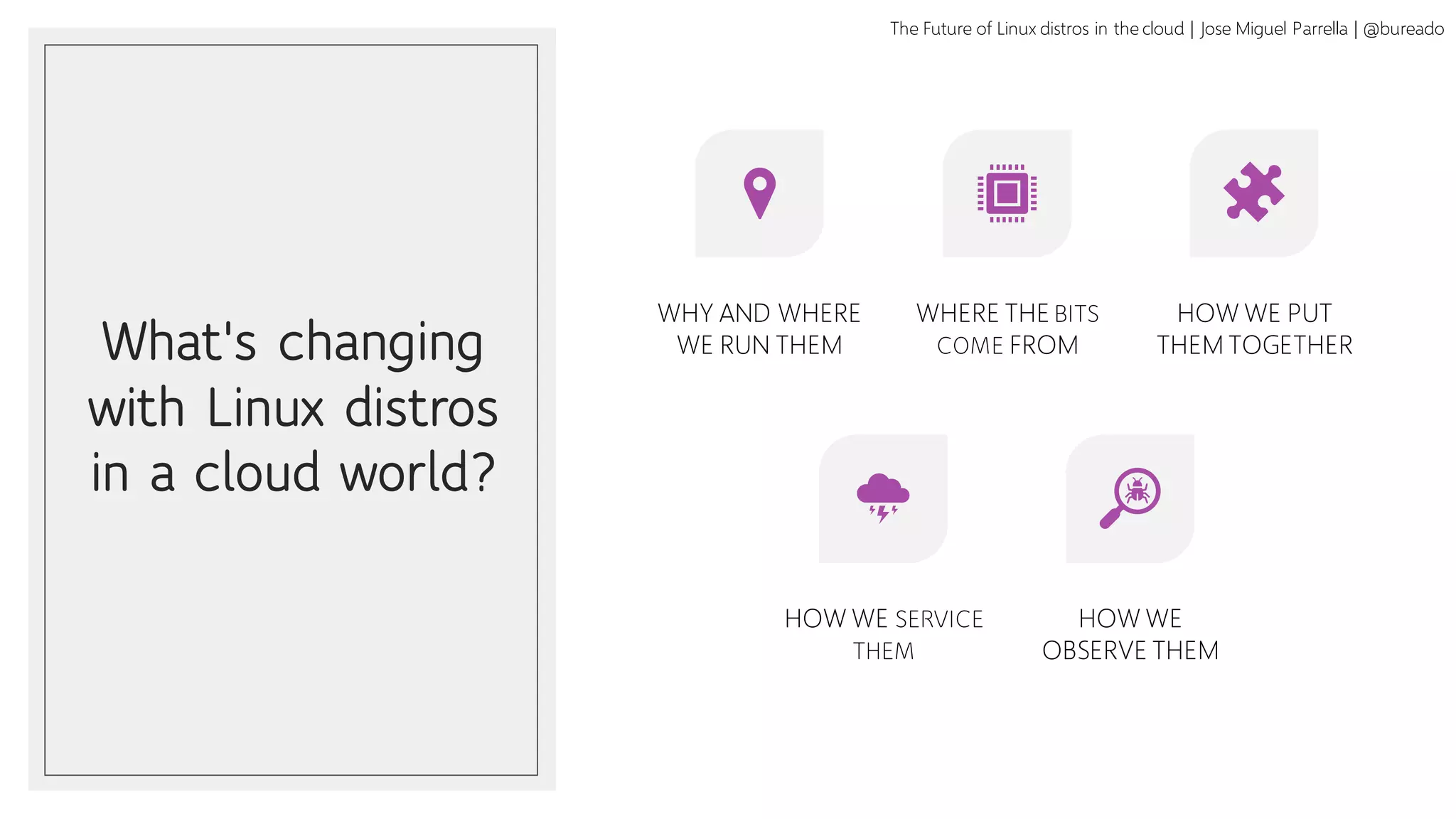 The Future of Linux distros in the cloud | Jose Miguel Parrella | @bureado

What's changing with Linux distros in a cloud world?

WHY AND WHERE WE RUN THEM

WHERE THE BITS COME FROM

HOW WE PUT THEM TOGETHER

HOW WE SERVICE THEM

HOW WE OBSERVE THEM